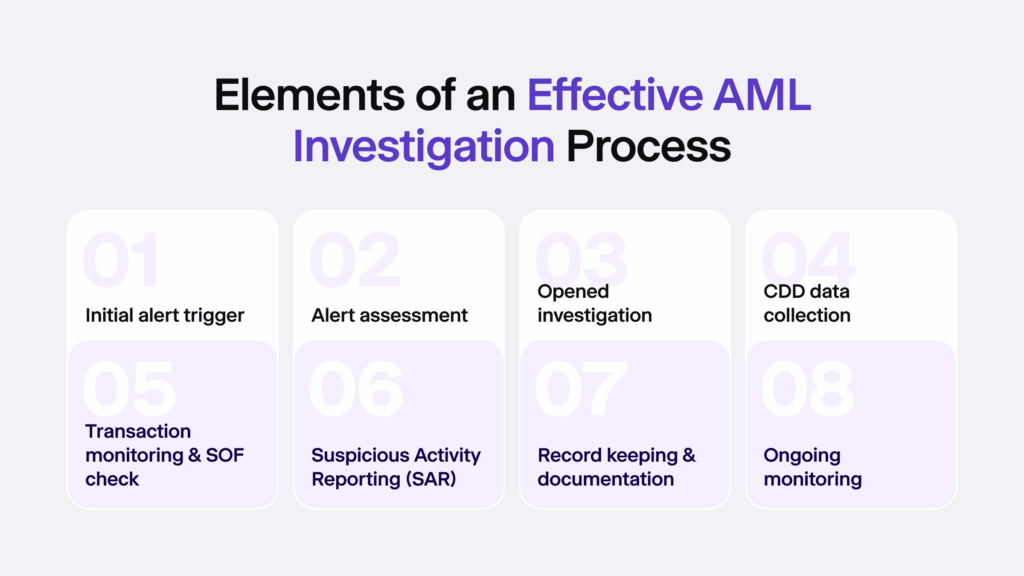 Elements of an Effective AML Investigation Process

01
Initial alert trigger

02
Alert assessment

03
Opened investigation

04
CDD data collection

05
Transaction monitoring & SOF check

06
Suspicious Activity Reporting (SAR)

07
Record keeping & documentation

08
Ongoing monitoring